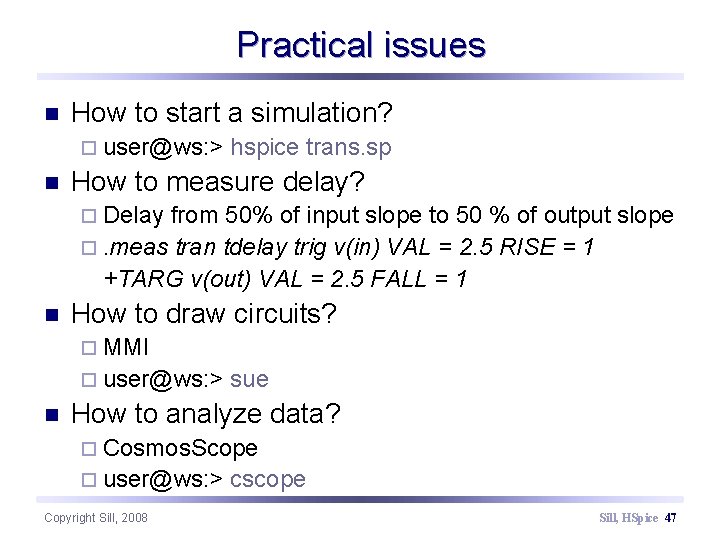 Practical issues

How to start a simulation?
user@ws:> hspice trans.sp

How to measure delay?
Delay from 50% of input slope to 50 % of output slope
.meas tran tdelay trig v(in) VAL = 2.5 RISE = 1 +TARG v(out) VAL = 2.5 FALL = 1

How to draw circuits?
MMI
user@ws:> sue

How to analyze data?
CosmosScope
user@ws:> cscope

Copyright Sill, 2008

Sill, HSpice 47